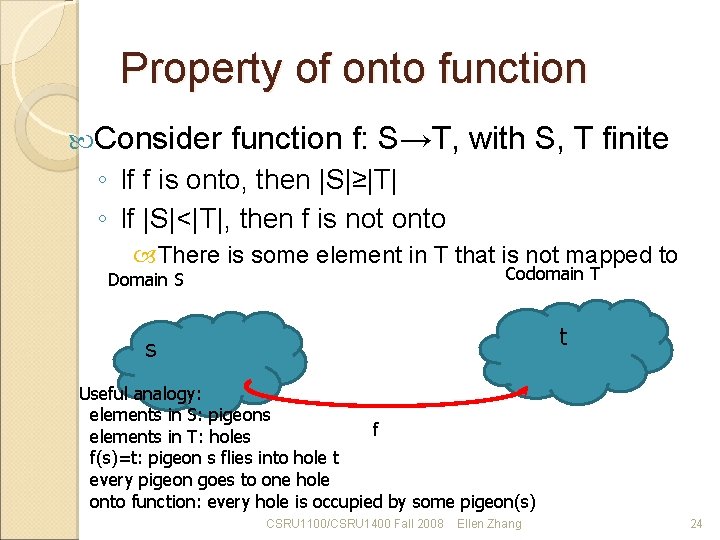 Property of onto function

Consider function f: S→T, with S, T finite

◦ If f is onto, then |S|≥|T|

◦ If |S|<|T|, then f is not onto

There is some element in T that is not mapped to

Domain S

Codomain T

s

t

f

Useful analogy:
elements in S: pigeons
elements in T: holes
f(s)=t: pigeon s flies into hole t
every pigeon goes to one hole
onto function: every hole is occupied by some pigeon(s)

CSRU1100/CSRU1400 Fall 2008 Ellen Zhang

24